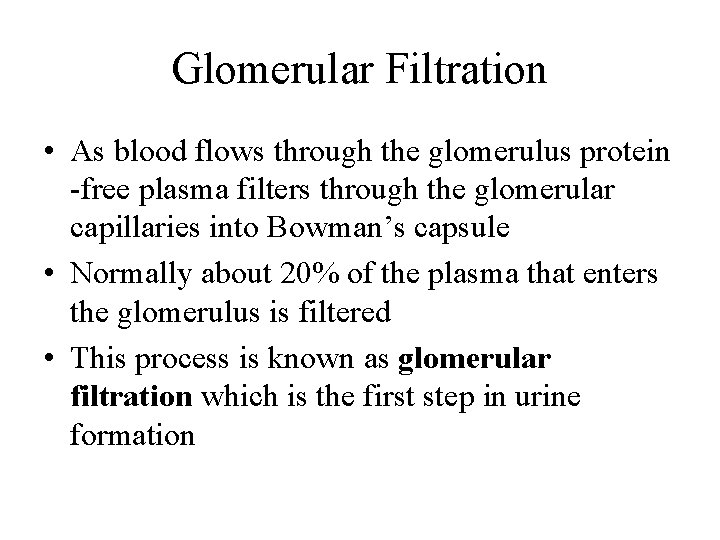 Glomerular Filtration

• As blood flows through the glomerulus protein -free plasma filters through the glomerular capillaries into Bowman's capsule

• Normally about 20% of the plasma that enters the glomerulus is filtered

• This process is known as **glomerular filtration** which is the first step in urine formation